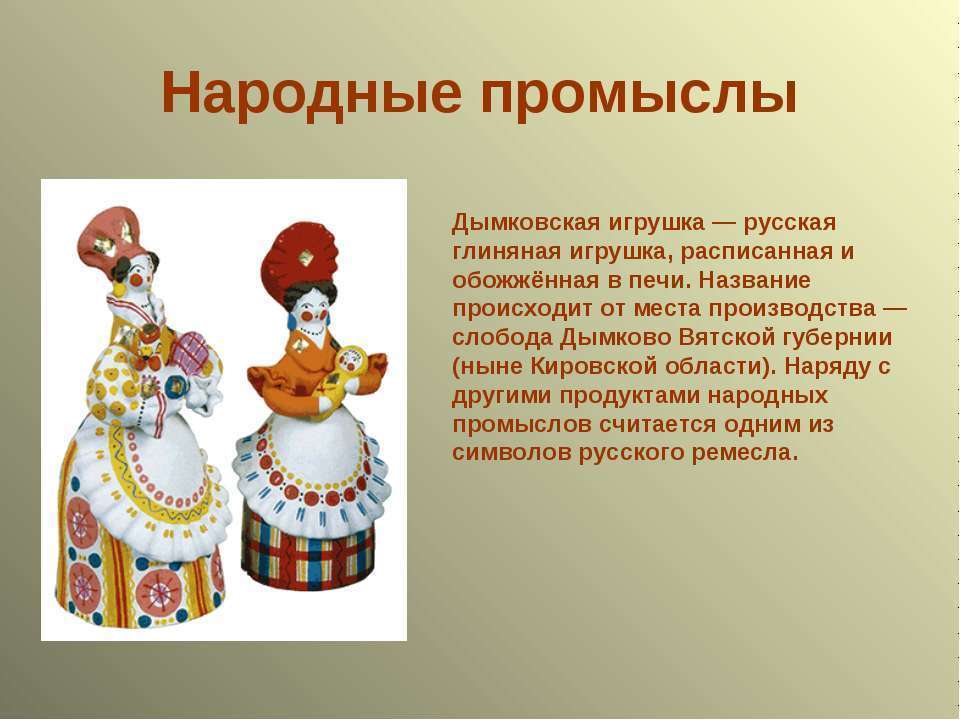 Народные промыслы

Дымковская игрушка — русская глиняная игрушка, расписанная и обожжённая в печи. Название происходит от места производства — слобода Дымково Вятской губернии (ныне Кировской области). Наряду с другими продуктами народных промыслов считается одним из символов русского ремесла.